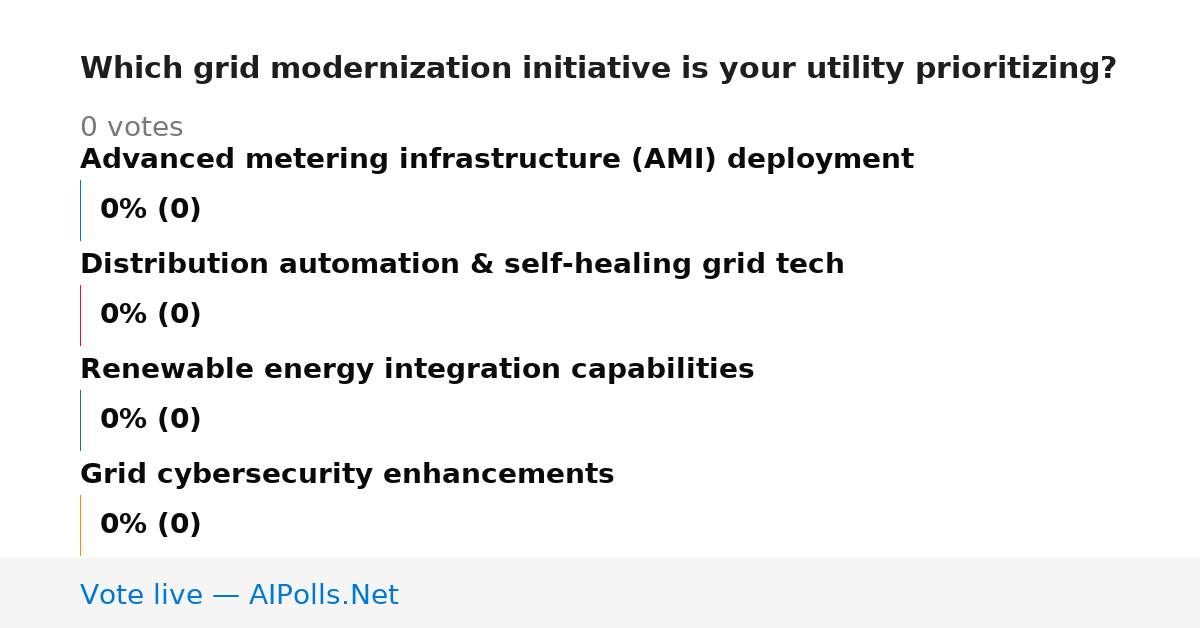 Which grid modernization initiative is your utility prioritizing?

0 votes

Advanced metering infrastructure (AMI) deployment

0% (0)

Distribution automation & self-healing grid tech

0% (0)

Renewable energy integration capabilities

0% (0)

Grid cybersecurity enhancements

0% (0)

Vote live — AIPolls.Net